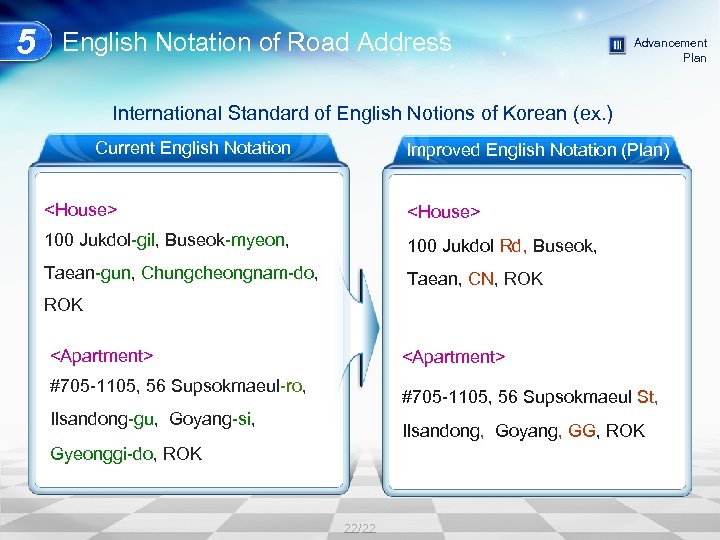 5 English Notation of Road Address

III Advancement Plan

International Standard of English Notions of Korean (ex.)

Current English Notation

<House>
100 Jukdol-gil, Buseok-myeon, Taean-gun, Chungcheongnam-do, ROK

<Apartment>
#705-1105, 56 Supsokmaeul-ro, Ilsandong-gu, Goyang-si, Gyeonggi-do, ROK

Improved English Notation (Plan)

<House>
100 Jukdol Rd, Buseok, Taean, CN, ROK

<Apartment>
#705-1105, 56 Supsokmaeul St, Ilsandong, Goyang, GG, ROK

22/22